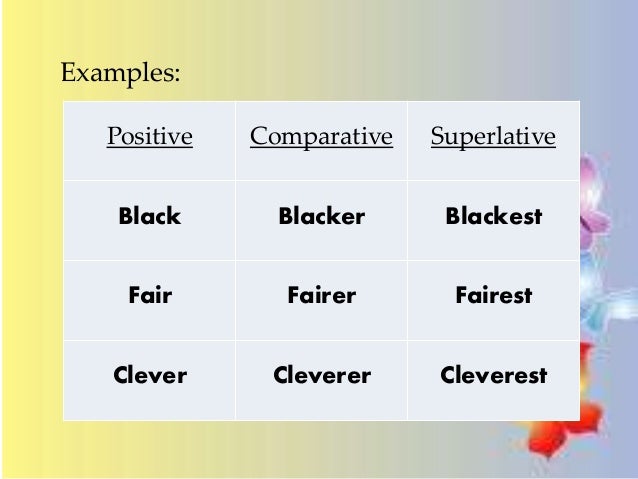 Examples:

| Positive | Comparative | Superlative |
|---|---|---|
| Black | Blacker | Blackest |
| Fair | Fairer | Fairest |
| Clever | Cleverer | Cleverest |